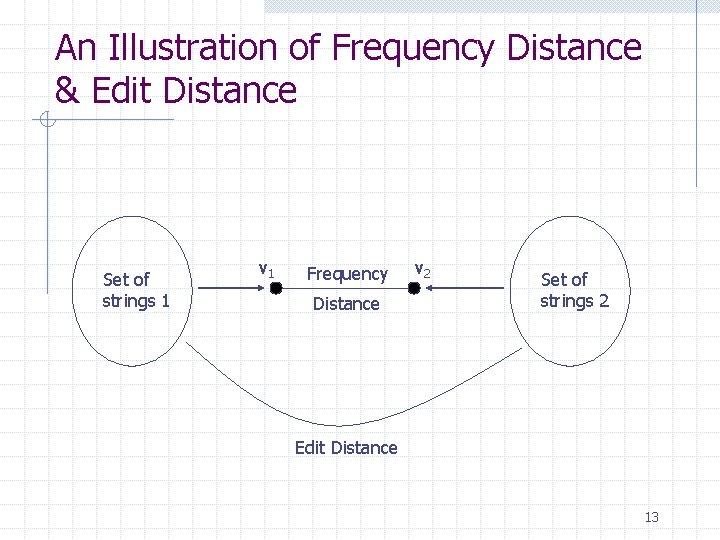 An Illustration of Frequency Distance & Edit Distance

Set of strings 1

$v_1$

Frequency Distance

$v_2$

Set of strings 2

Edit Distance

13